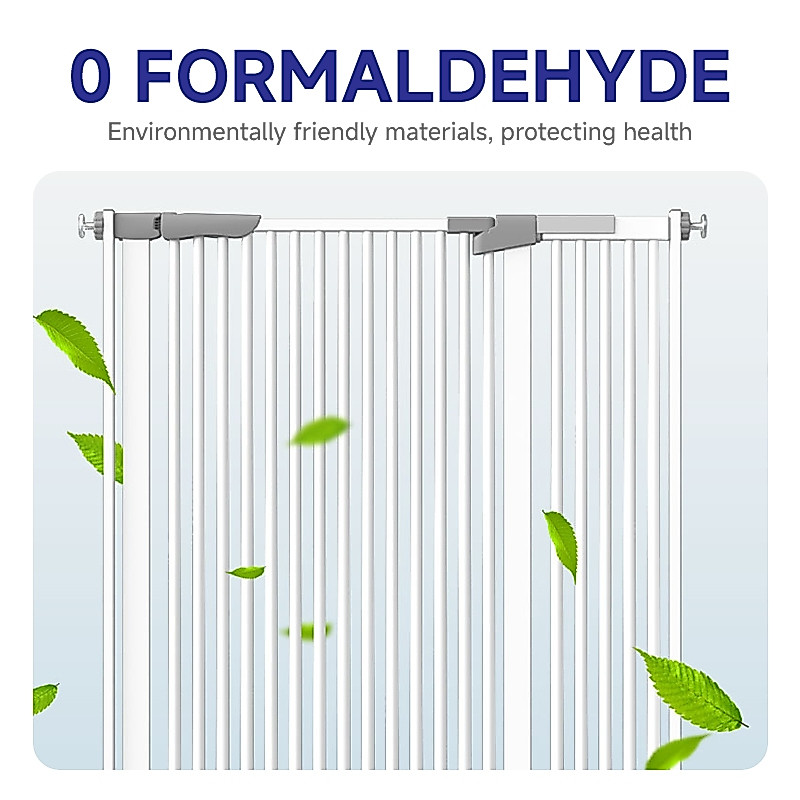 0 FORMALDEHYDE

Environmentally friendly materials, protecting health